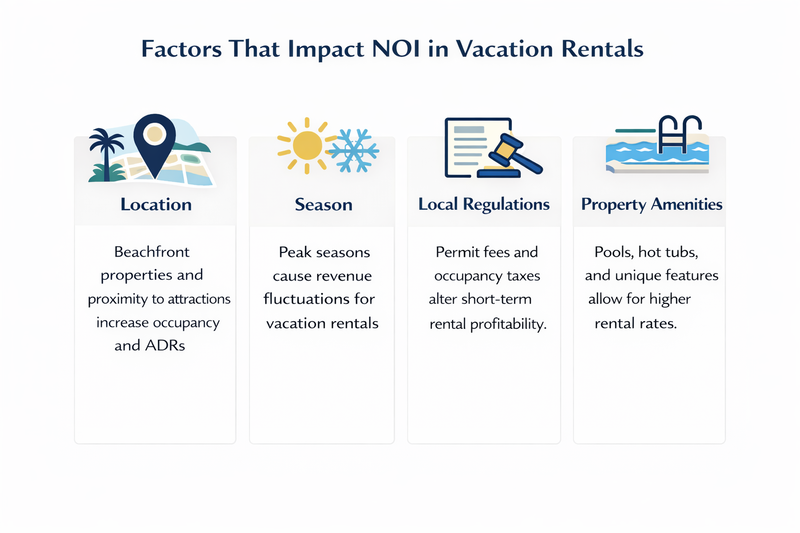 Factors That Impact NOI in Vacation Rentals

Location

Beachfront properties and proximity to attractions increase occupancy and ADRs

Season

Peak seasons cause revenue fluctuations for vacation rentals

Local Regulations

Permit fees and occupancy taxes alter short-term rental profitability.

Property Amenities

Pools, hot tubs, and unique features allow for higher rental rates.